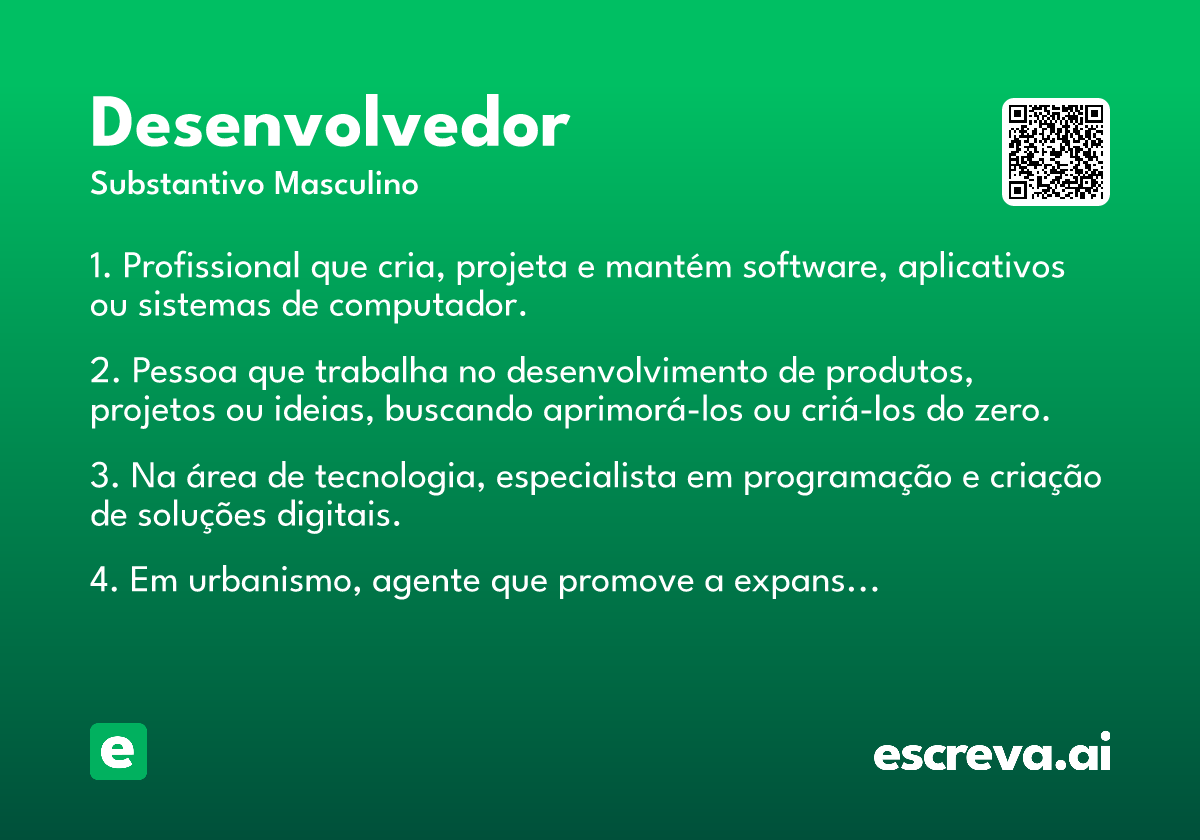 Desenvolvedor
Substantivo Masculino

1. Profissional que cria, projeta e mantém software, aplicativos ou sistemas de computador.

2. Pessoa que trabalha no desenvolvimento de produtos, projetos ou ideias, buscando aprimorá-los ou criá-los do zero.

3. Na área de tecnologia, especialista em programação e criação de soluções digitais.

4. Em urbanismo, agente que promove a expans...

e

escreva.ai